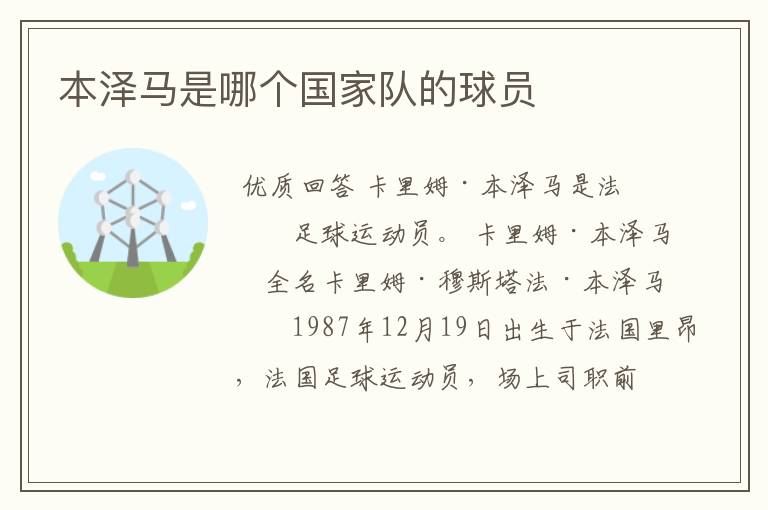 本泽马是哪个国家队的球员

优质回答 卡里姆·本泽马是法

足球运动员。 卡里姆·本泽马

全名卡里姆·穆斯塔法·本泽马

1987年12月19日出生于法国里昂

，法国足球运动员，场上司职前